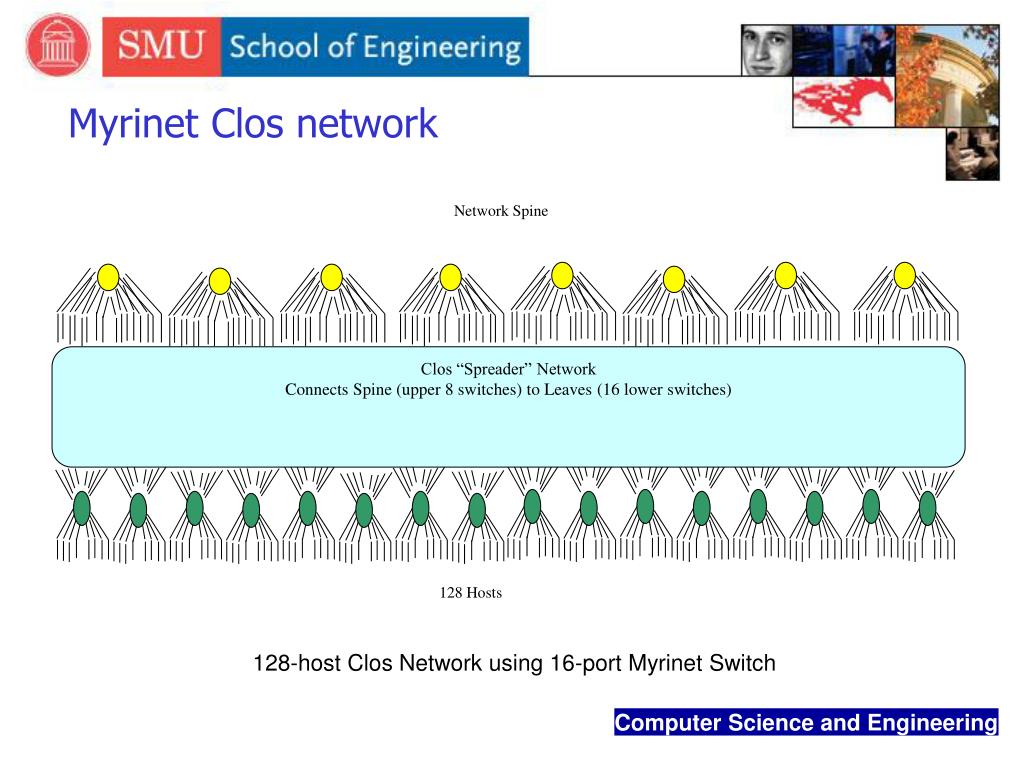 SMU School of Engineering

Myrinet Clos network

Network Spine

Clos “Spreader” Network
Connects Spine (upper 8 switches) to Leaves (16 lower switches)

128 Hosts

128-host Clos Network using 16-port Myrinet Switch

Computer Science and Engineering